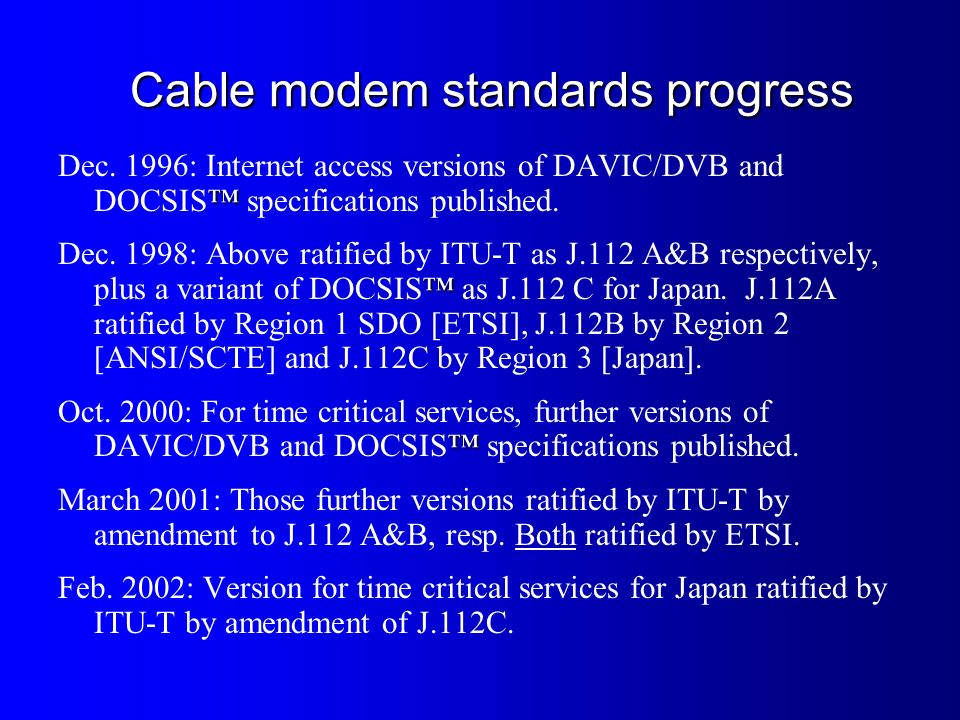 Cable modem standards progress

Dec. 1996: Internet access versions of DAVIC/DVB and DOCSIS™ specifications published.

Dec. 1998: Above ratified by ITU-T as J.112 A&B respectively, plus a variant of DOCSIS™ as J.112 C for Japan. J.112A ratified by Region 1 SDO [ETSI], J.112B by Region 2 [ANSI/SCTE] and J.112C by Region 3 [Japan].

Oct. 2000: For time critical services, further versions of DAVIC/DVB and DOCSIS™ specifications published.

March 2001: Those further versions ratified by ITU-T by amendment to J.112 A&B, resp. Both ratified by ETSI.

Feb. 2002: Version for time critical services for Japan ratified by ITU-T by amendment of J.112C.